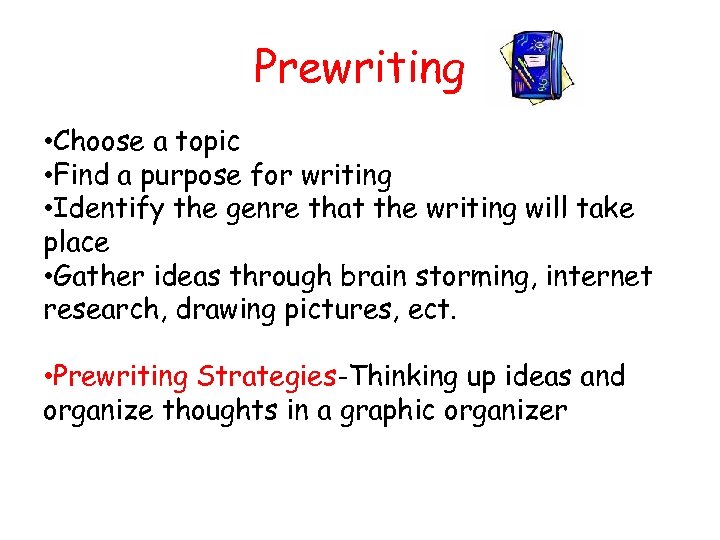 Prewriting

•Choose a topic
•Find a purpose for writing
•Identify the genre that the writing will take place
•Gather ideas through brain storming, internet research, drawing pictures, ect.

•Prewriting Strategies-Thinking up ideas and organize thoughts in a graphic organizer